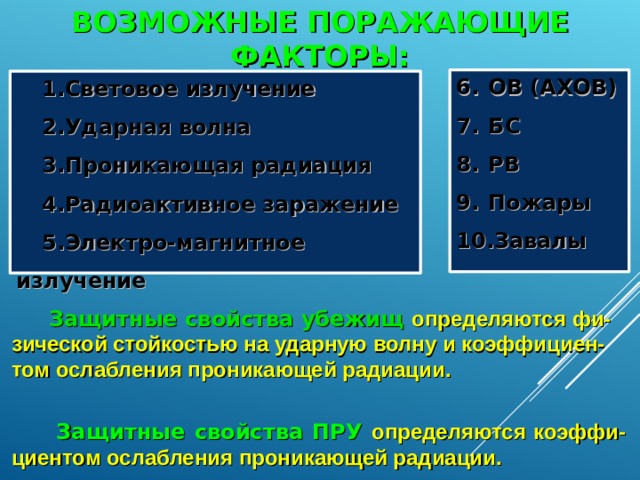 ВОЗМОЖНЫЕ ПОРАЖАЮЩИЕ ФАКТОРЫ:

1.Световое излучение

2.Ударная волна

3.Проникающая радиация

4.Радиоактивное заражение

5.Электро-магнитное излучение

6. ОВ (АХОВ)

7. БС

8. РВ

9. Пожары

10.Завалы

Защитные свойства убежищ определяются физической стойкостью на ударную волну и коэффициентом ослабления проникающей радиации.

Защитные свойства ПРУ определяются коэффициентом ослабления проникающей радиации.